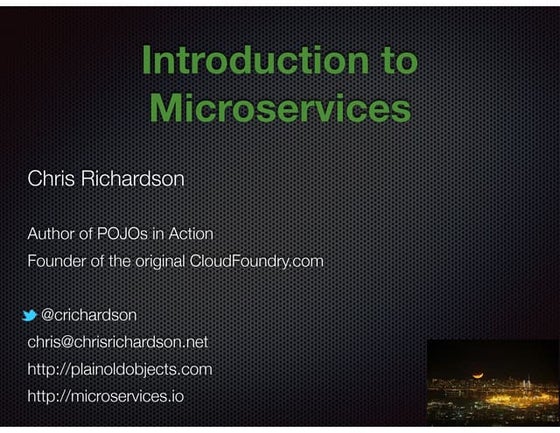 Introduction to Microservices

Chris Richardson

Author of POJOs in Action
Founder of the original CloudFoundry.com

@crichardson
chris@chrisrichardson.net
http://plainoldobjects.com
http://microservices.io